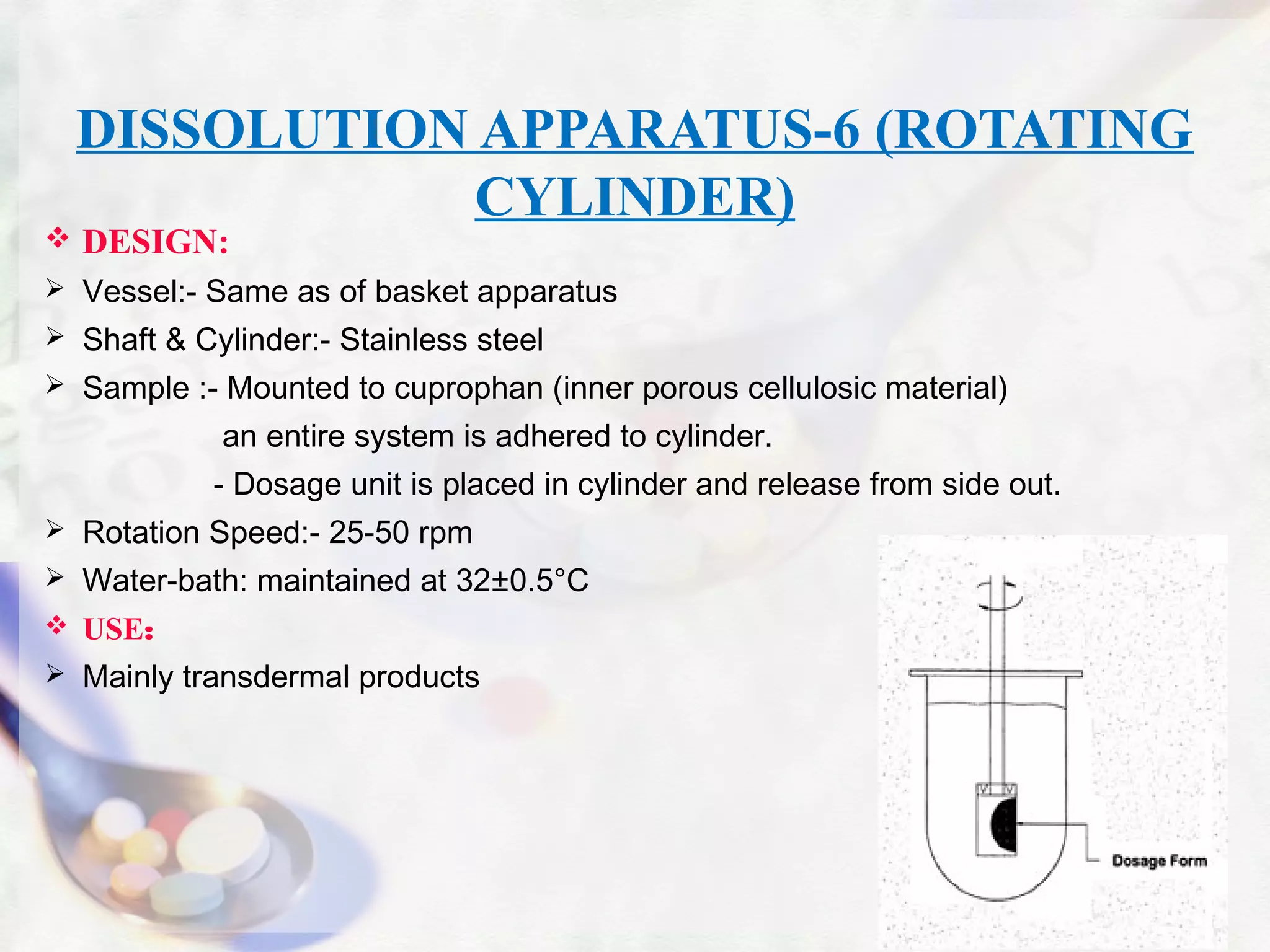 DISSOLUTION APPARATUS-6 (ROTATING CYLINDER)

❖ DESIGN:

➢ Vessel:- Same as of basket apparatus

➢ Shaft & Cylinder:- Stainless steel

➢ Sample :- Mounted to cuprophan (inner porous cellulosic material) an entire system is adhered to cylinder.

- Dosage unit is placed in cylinder and release from side out.

➢ Rotation Speed:- 25-50 rpm

➢ Water-bath: maintained at 32±0.5°C

❖ USE:

➢ Mainly transdermal products

Dosage Form